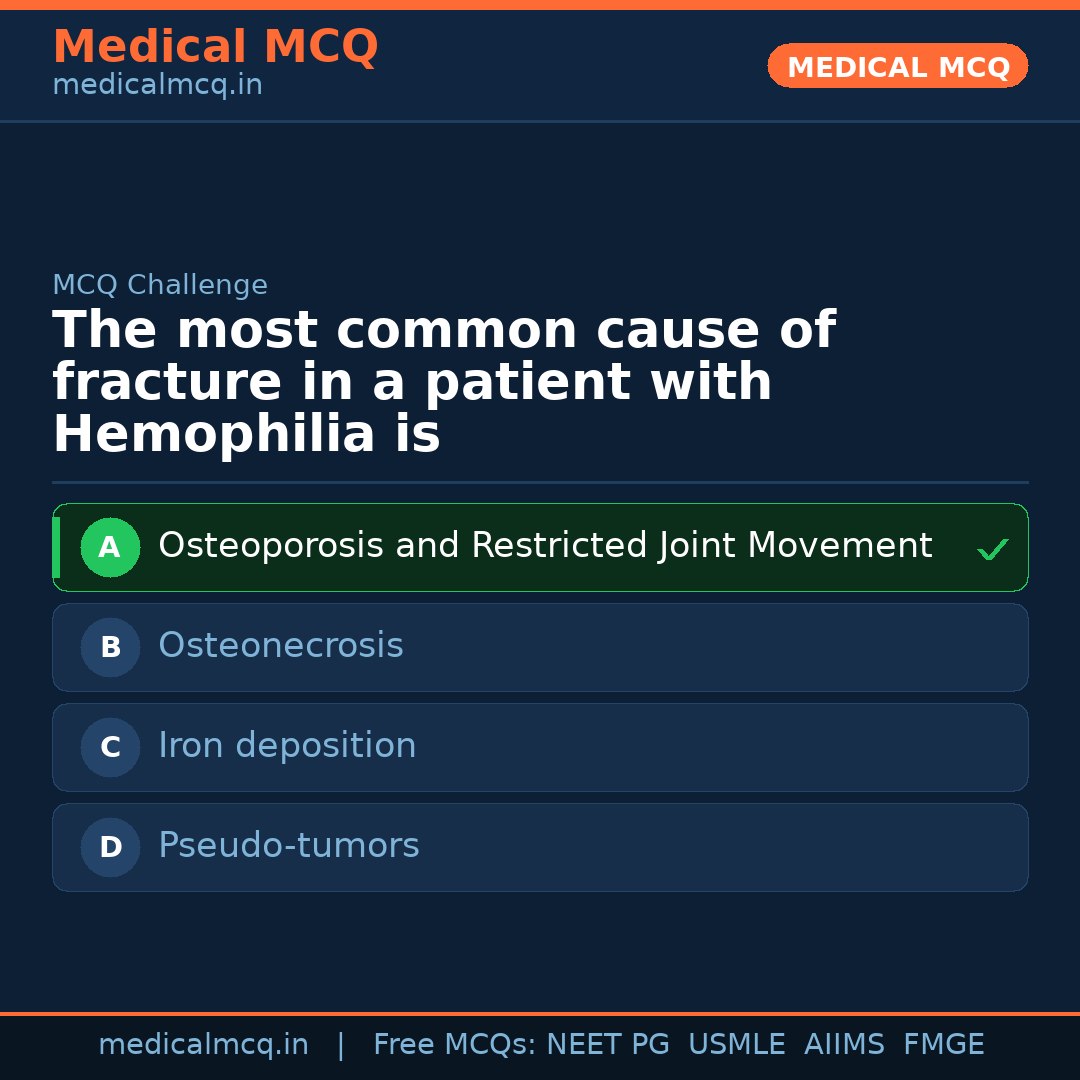 Medical MCQ
medicalmcq.in

MEDICAL MCQ

MCQ Challenge

The most common cause of fracture in a patient with Hemophilia is

A Osteoporosis and Restricted Joint Movement ✓

B Osteonecrosis

C Iron deposition

D Pseudo-tumors

medicalmcq.in | Free MCQs: NEET PG USMLE AIIMS FMGE